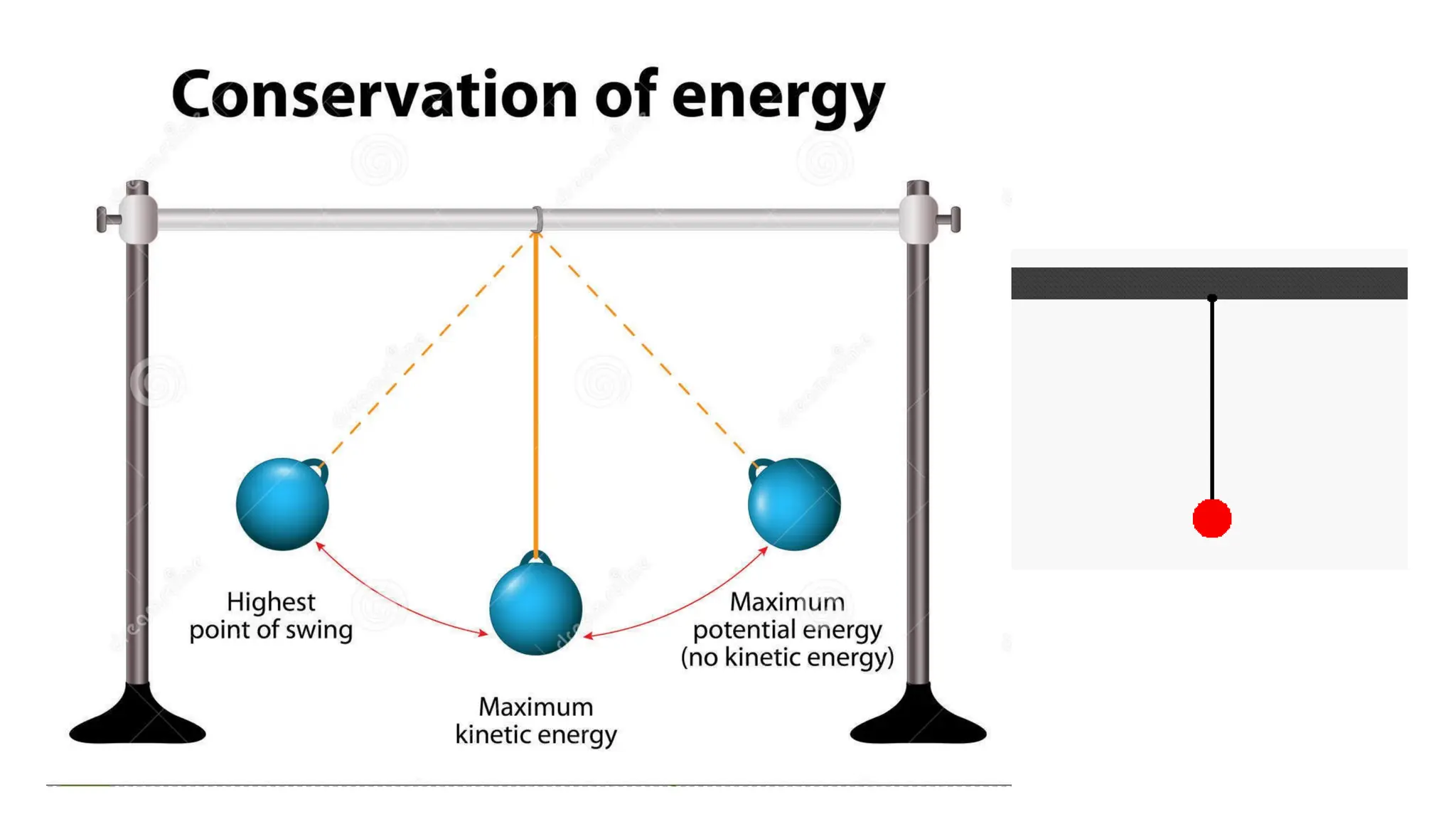 Conservation of energy

Highest point of swing

Maximum kinetic energy

Maximum potential energy (no kinetic energy)